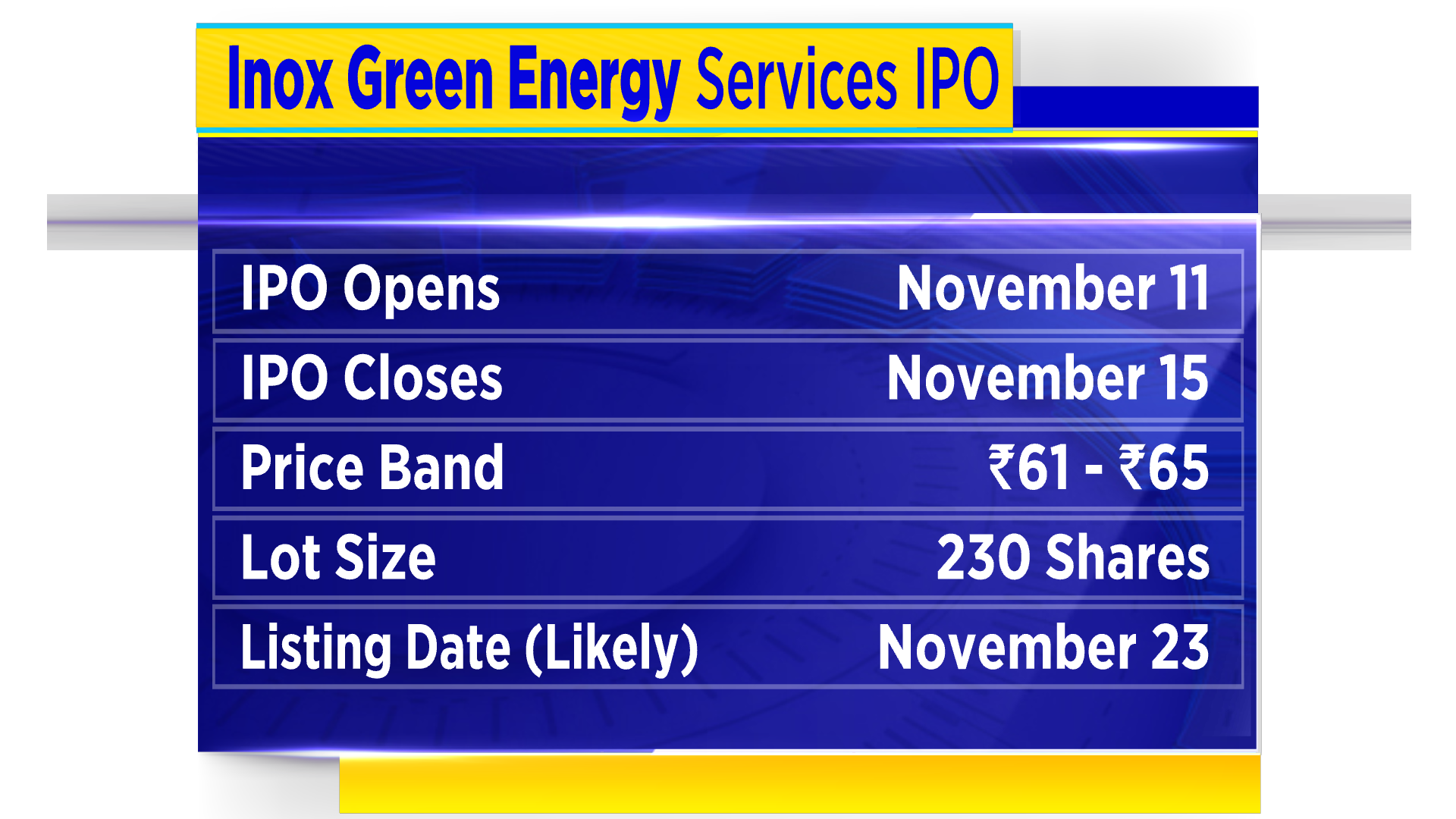 Inox Green Energy Services IPO

| | |
|---|---|
| IPO Opens | November 11 |
| IPO Closes | November 15 |
| Price Band | ₹61 - ₹65 |
| Lot Size | 230 Shares |
| Listing Date (Likely) | November 23 |